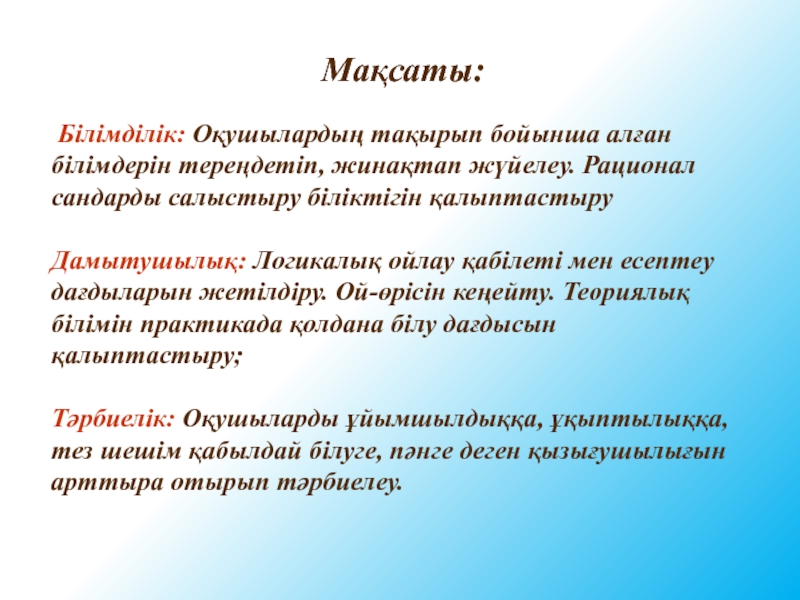 Мақсаты:

Білімділік: Оқушылардың тақырып бойынша алған білімдерін тереңдетіп, жинақтап жүйелеу. Рационал сандарды салыстыру біліктігін қалыптастыру

Дамытушылық: Логикалық ойлау қабілеті мен есептеу дағдыларын жетілдіру. Ой-өрісін кеңейту. Теориялық білімін практикада қолдана білу дағдысын қалыптастыру;

Тәрбиелік: Оқушыларды ұйымшылдыққа, ұқыптылыққа, тез шешім қабылдай білуге, пәнге деген қызығушылығын арттыра отырып тәрбиелеу.